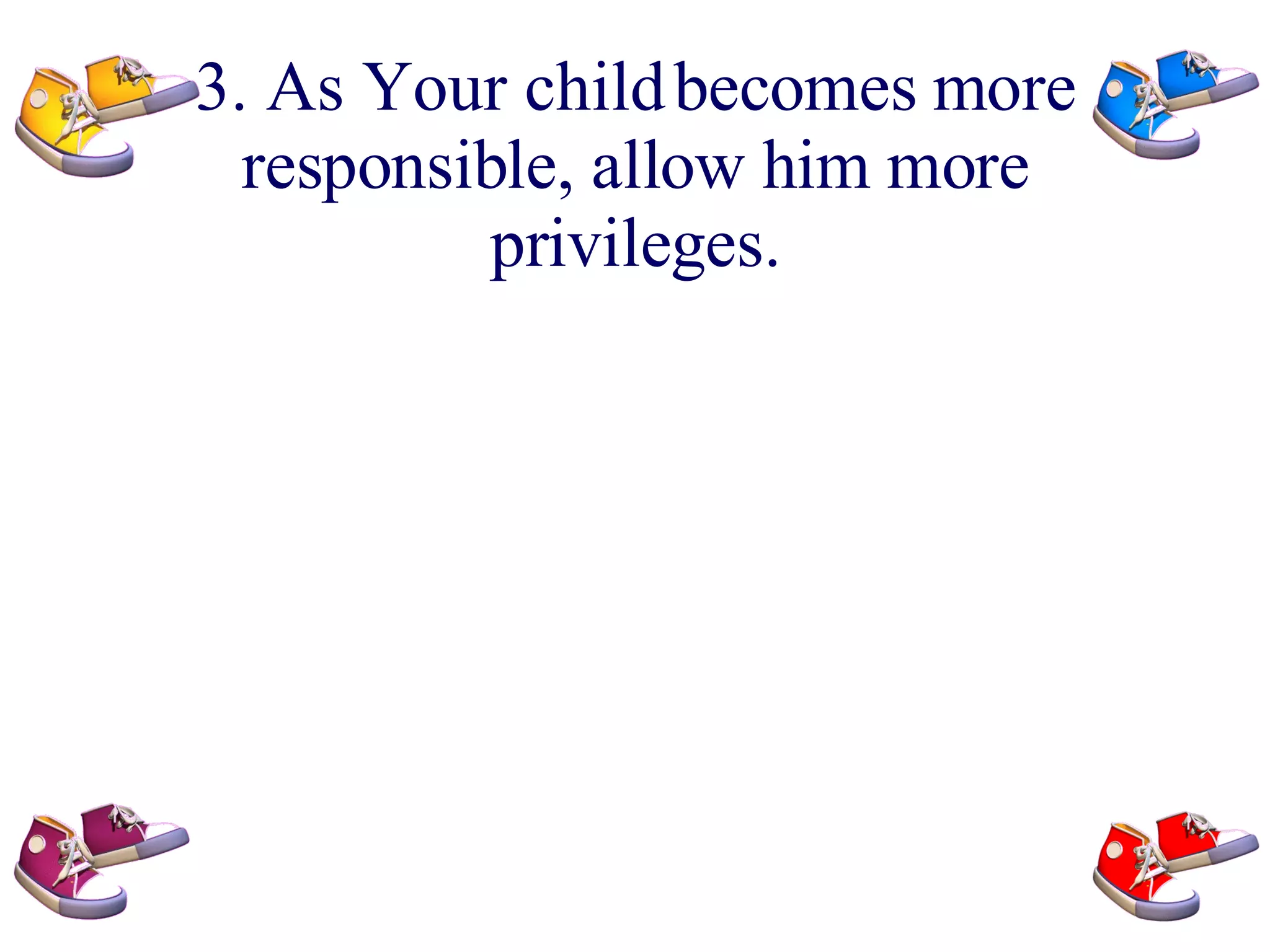 3. As Your child becomes more responsible, allow him more privileges.